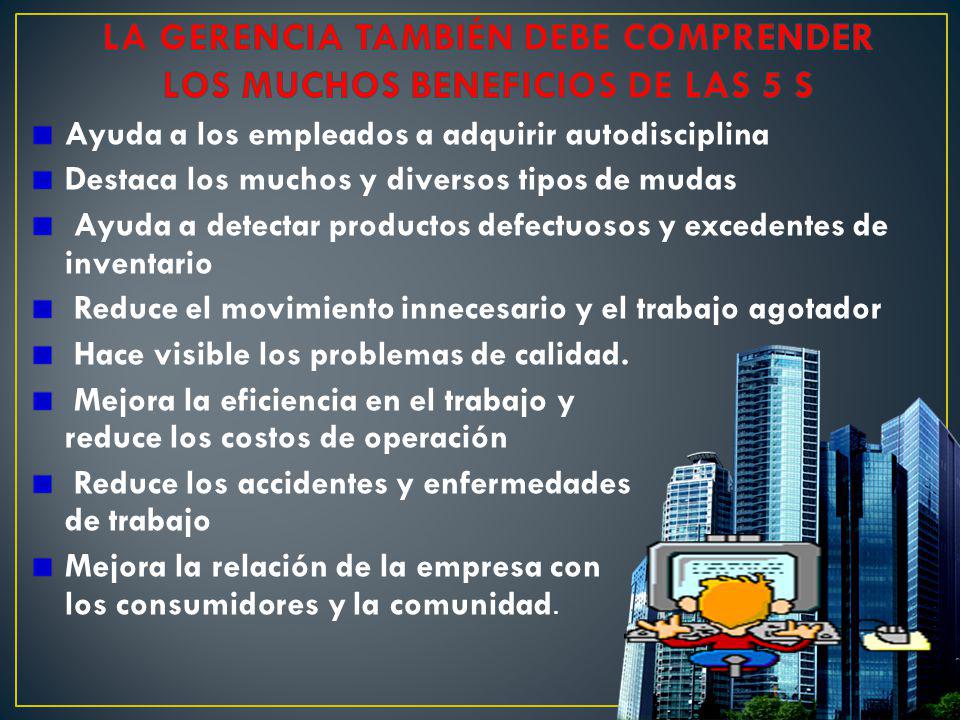 LA GERENCIA TAMBIÉN DEBE COMPRENDER LOS MUCHOS BENEFICIOS DE LAS 5 S

Ayuda a los empleados a adquirir autodisciplina

Destaca los muchos y diversos tipos de mudas

Ayuda a detectar productos defectuosos y excedentes de inventario

Reduce el movimiento innecesario y el trabajo agotador

Hace visible los problemas de calidad.

Mejora la eficiencia en el trabajo y reduce los costos de operación

Reduce los accidentes y enfermedades de trabajo

Mejora la relación de la empresa con los consumidores y la comunidad.